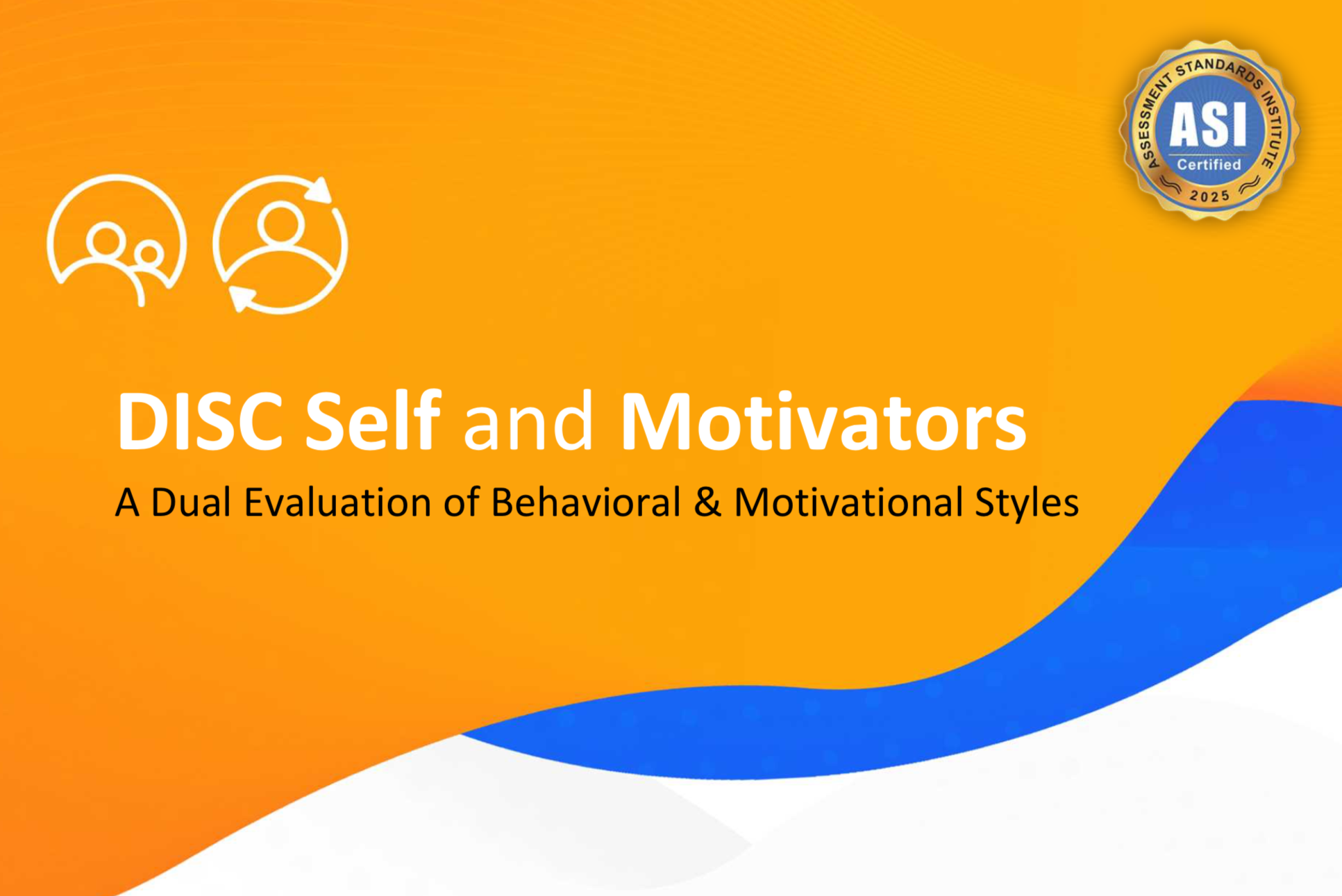 ASSESSMENT STANDARDS INSTITUTE
ASI
Certified
2025

DISC Self and Motivators

A Dual Evaluation of Behavioral & Motivational Styles